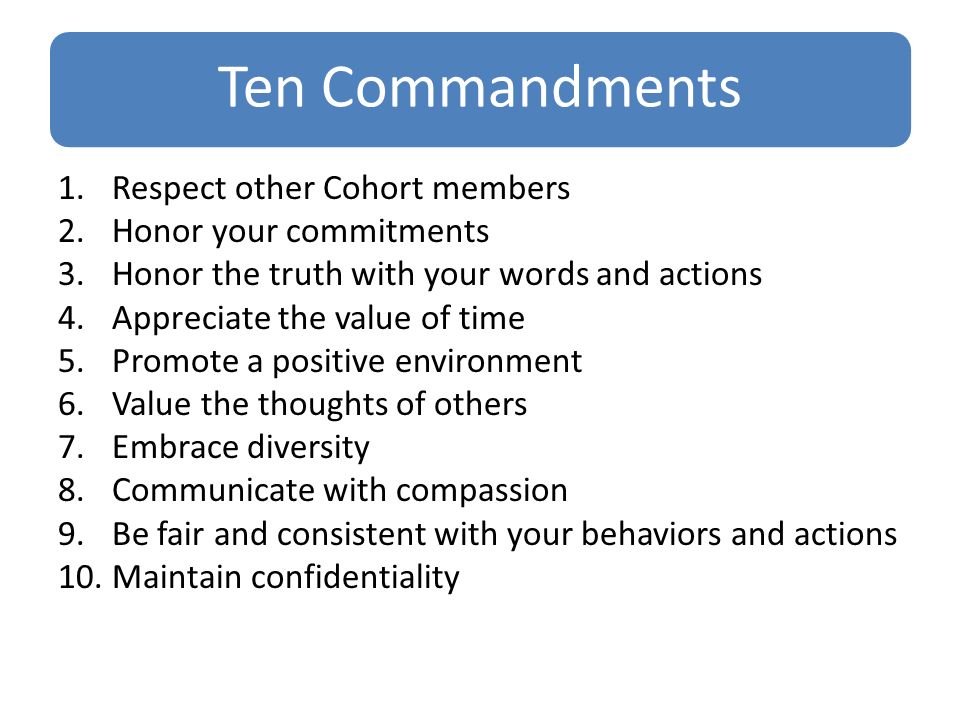 Ten Commandments

1. Respect other Cohort members
2. Honor your commitments
3. Honor the truth with your words and actions
4. Appreciate the value of time
5. Promote a positive environment
6. Value the thoughts of others
7. Embrace diversity
8. Communicate with compassion
9. Be fair and consistent with your behaviors and actions
10. Maintain confidentiality